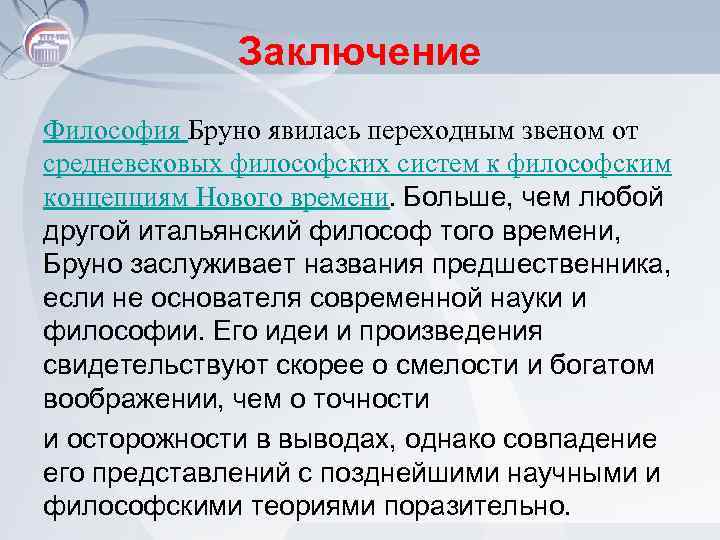 Заключение

Философия Бруно явилась переходным звеном от средневековых философских систем к философским концепциям Нового времени. Больше, чем любой другой итальянский философ того времени, Бруно заслуживает названия предшественника, если не основателя современной науки и философии. Его идеи и произведения свидетельствуют скорее о смелости и богатом воображении, чем о точности

и осторожности в выводах, однако совпадение его представлений с позднейшими научными и философскими теориями поразительно.